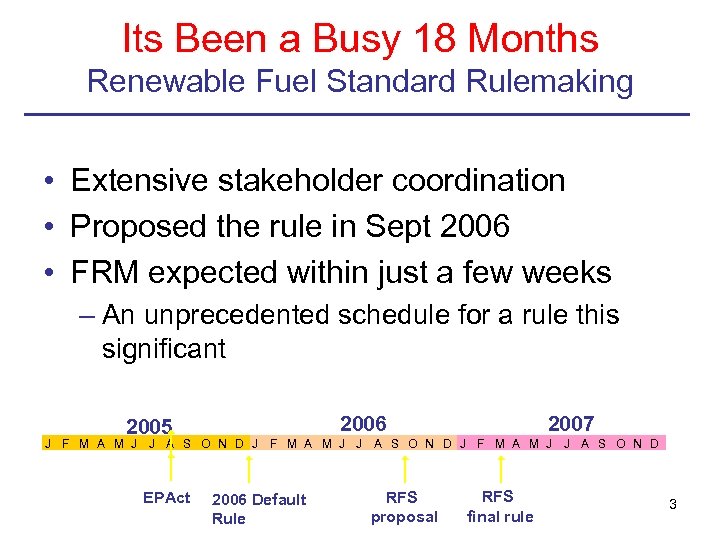 Its Been a Busy 18 Months
Renewable Fuel Standard Rulemaking

• Extensive stakeholder coordination
• Proposed the rule in Sept 2006
• FRM expected within just a few weeks
– An unprecedented schedule for a rule this significant

2005
2006
2007

J F M A M J J A S O N D J F M A M J J A S O N D J F M A M J J A S O N D

EPAct
2006 Default Rule
RFS proposal
RFS final rule

3